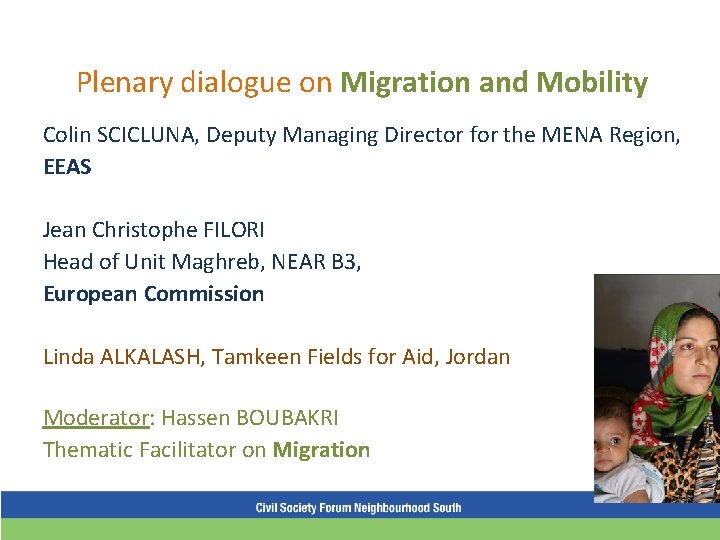 Plenary dialogue on Migration and Mobility

Colin SCICLUNA, Deputy Managing Director for the MENA Region, EEAS

Jean Christophe FILORI
Head of Unit Maghreb, NEAR B3,
European Commission

Linda ALKALASH, Tamkeen Fields for Aid, Jordan

Moderator: Hassen BOUBAKRI
Thematic Facilitator on Migration

Civil Society Forum Neighbourhood South